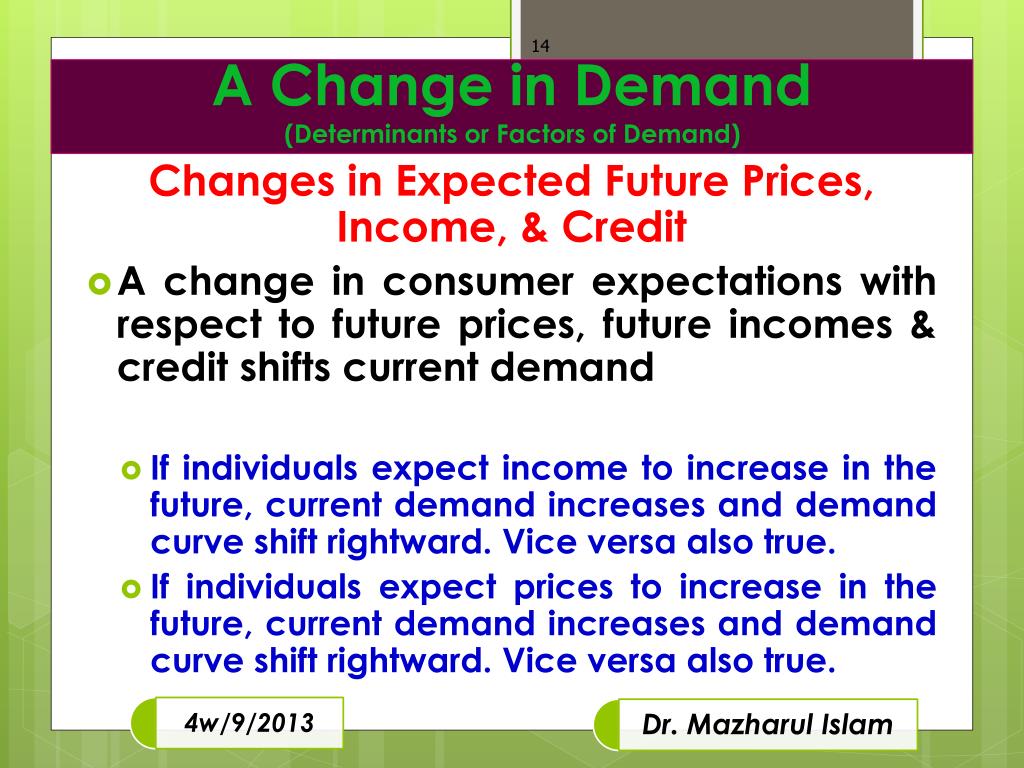 14

A Change in Demand
(Determinants or Factors of Demand)

Changes in Expected Future Prices, Income, & Credit

A change in consumer expectations with respect to future prices, future incomes & credit shifts current demand

If individuals expect income to increase in the future, current demand increases and demand curve shift rightward. Vice versa also true.

If individuals expect prices to increase in the future, current demand increases and demand curve shift rightward. Vice versa also true.

4w/9/2013

Dr. Mazharul Islam